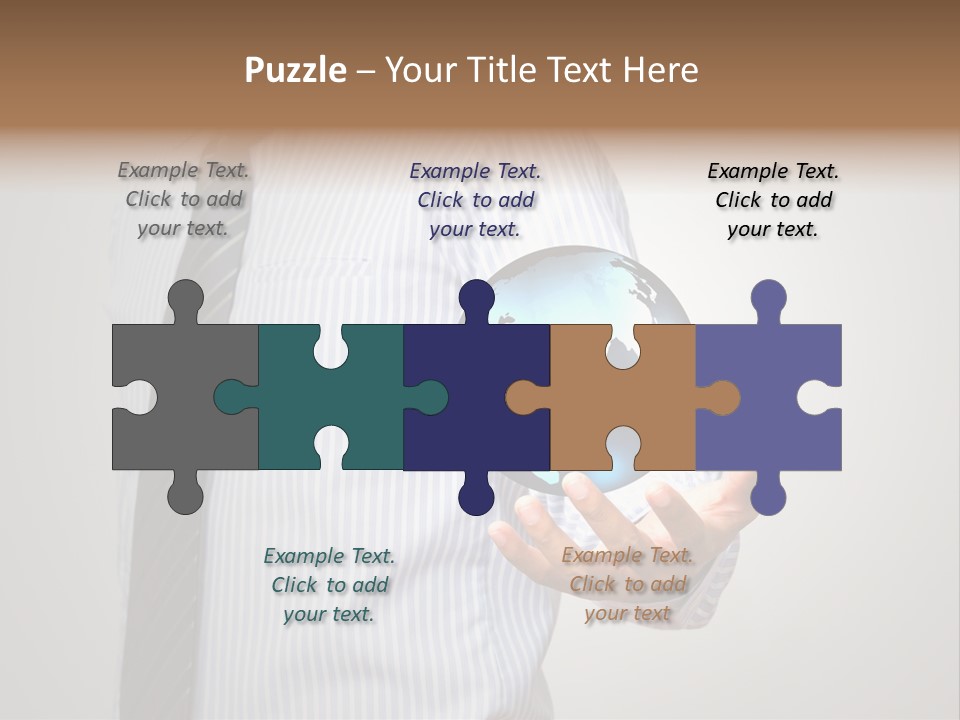 Puzzle – Your Title Text Here

Example Text. Click to add your text.

Example Text. Click to add your text.

Example Text. Click to add your text.

Example Text. Click to add your text.

Example Text. Click to add your text